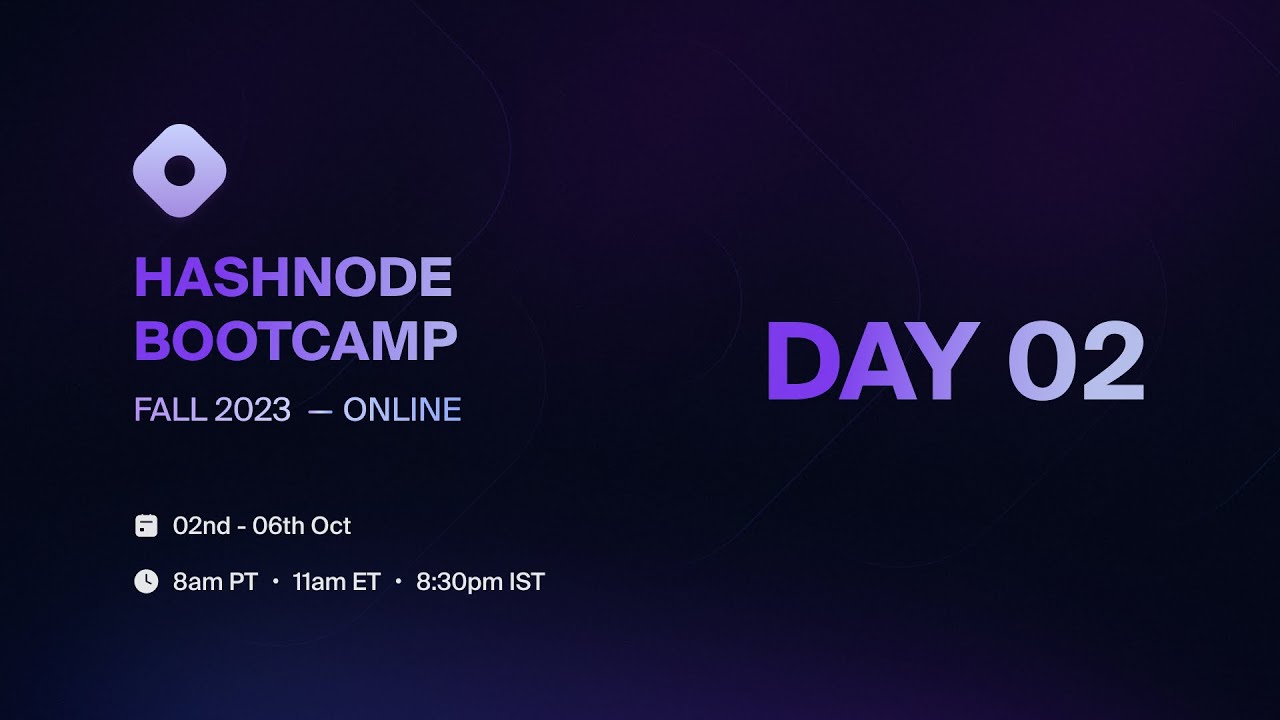 HASHNODE BOOTCAMP

FALL 2023 — ONLINE

02nd - 06th Oct

8am PT • 11am ET • 8:30pm IST

DAY 02